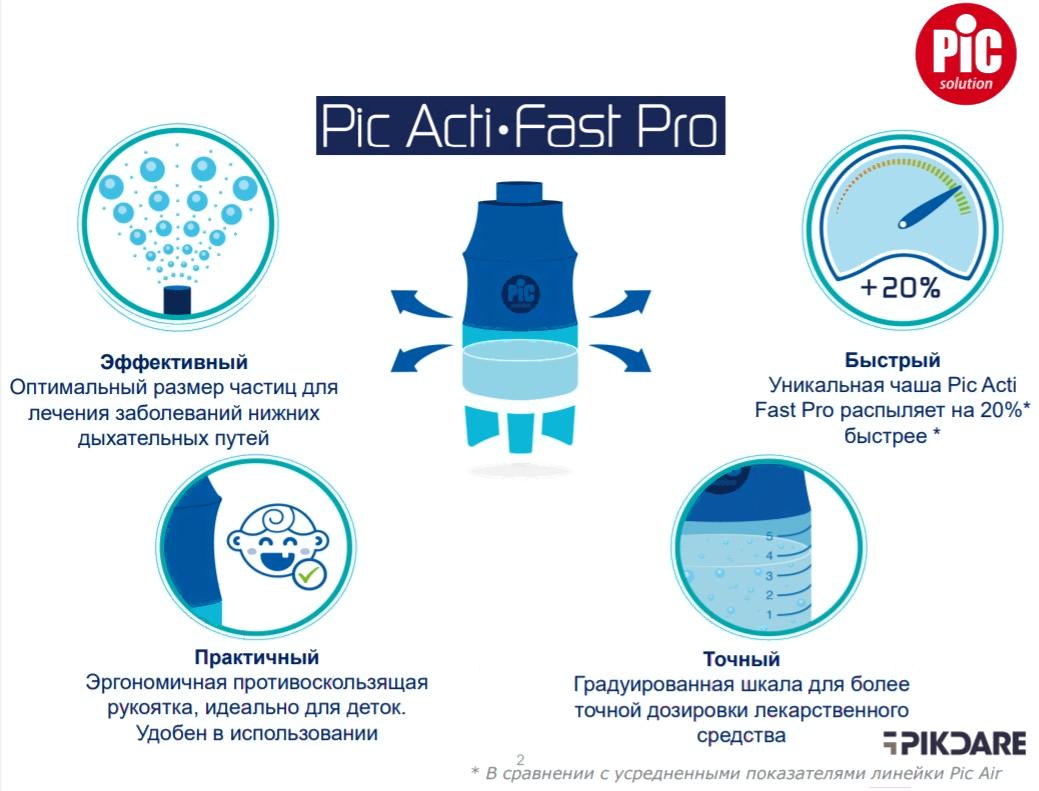 PiC solution

Pic Acti•Fast Pro

PiC

+20%

Эффективный
Оптимальный размер частиц для лечения заболеваний нижних дыхательных путей

Быстрый
Уникальная чаша Pic Acti Fast Pro распыляет на 20%* быстрее *

5
4
3
2
1

Практичный
Эргономичная противоскользящая рукоятка, идеально для деток. Удобен в использовании

Точный
Градуированная шкала для более точной дозировки лекарственного средства

PIKDARE

2

* В сравнении с усредненными показателями линейки Pic Air